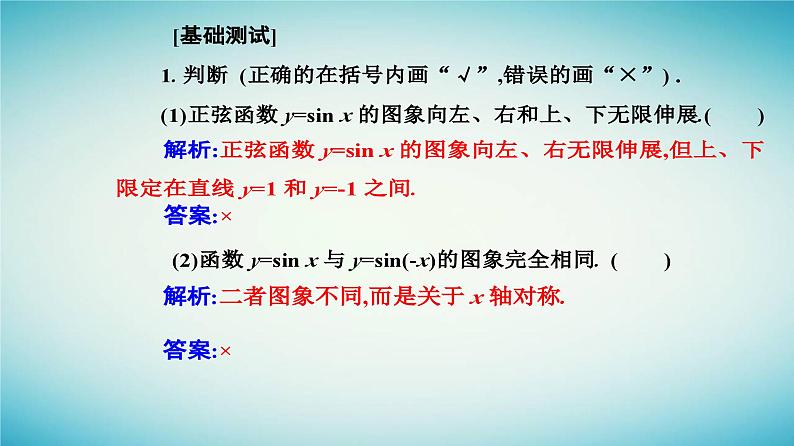 [基础测试]

1. 判断 (正确的在括号内画“√”,错误的画“×”) .

(1)正弦函数 $y=\sin x$ 的图象向左、右和上、下无限伸展.(　　)

解析:正弦函数 $y=\sin x$ 的图象向左、右无限伸展,但上、下限定在直线 $y=1$ 和 $y=-1$ 之间.

答案:×

(2)函数 $y=\sin x$ 与 $y=\sin(-x)$的图象完全相同. (　　)

解析:二者图象不同,而是关于 $x$ 轴对称.

答案:×